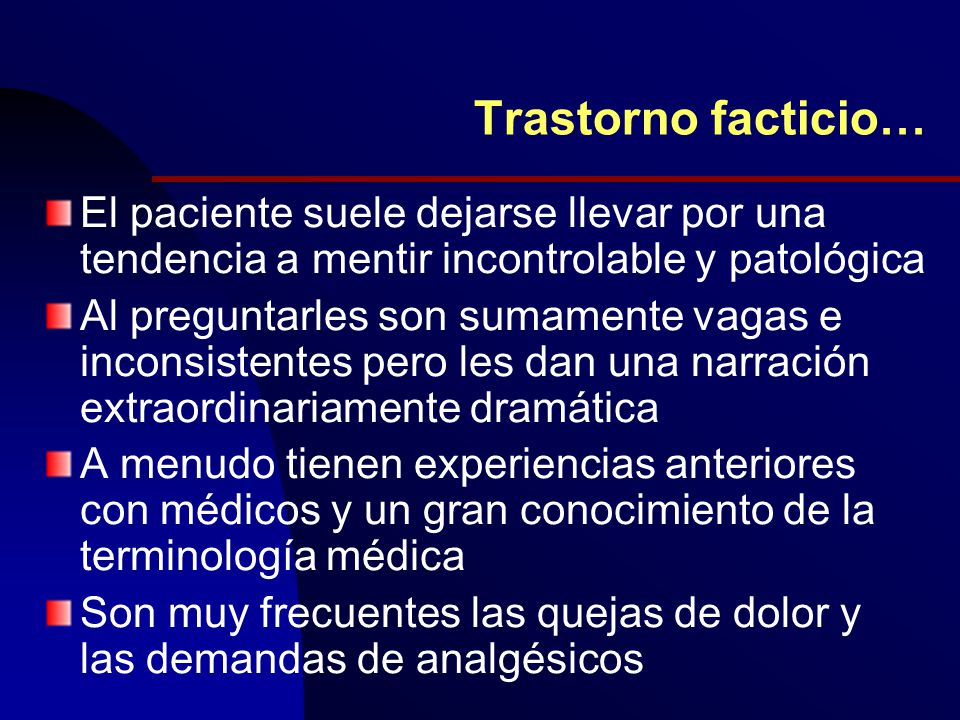 Trastorno facticio…

El paciente suele dejarse llevar por una tendencia a mentir incontrolable y patológica

Al preguntarles son sumamente vagas e inconsistentes pero les dan una narración extraordinariamente dramática

A menudo tienen experiencias anteriores con médicos y un gran conocimiento de la terminología médica

Son muy frecuentes las quejas de dolor y las demandas de analgésicos